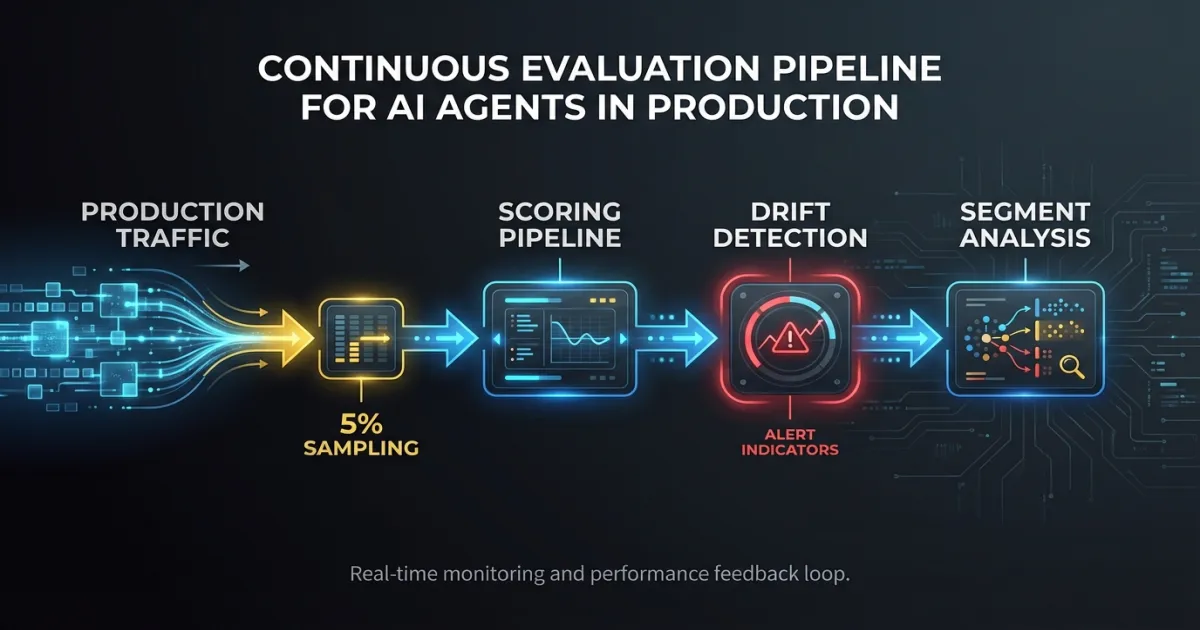 CONTINUOUS EVALUATION PIPELINE FOR AI AGENTS IN PRODUCTION

PRODUCTION TRAFFIC

5% SAMPLING

SCORING PIPELINE

DRIFT DETECTION

ALERT INDICATORS

SEGMENT ANALYSIS

Real-time monitoring and performance feedback loop.